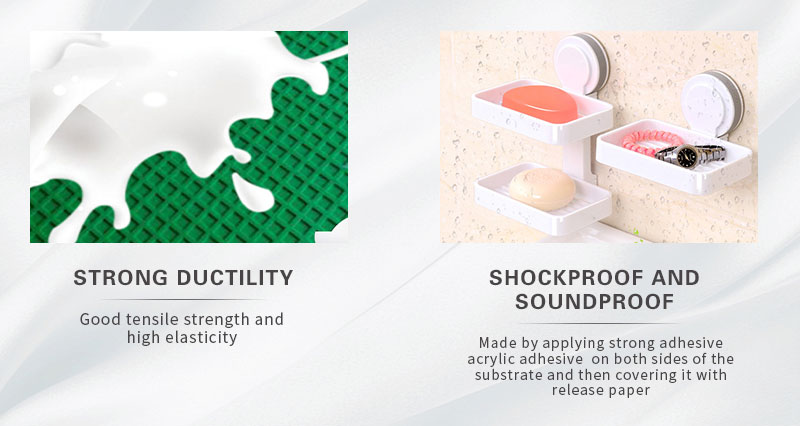 STRONG DUCTILITY

Good tensile strength and high elasticity

SHOCKPROOF AND SOUNDPROOF

Made by applying strong adhesive acrylic adhesive  on both sides of the substrate and then covering it with release paper